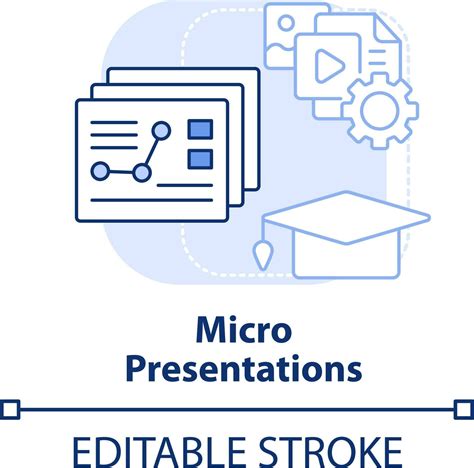 Micro Presentations

EDITABLE STROKE